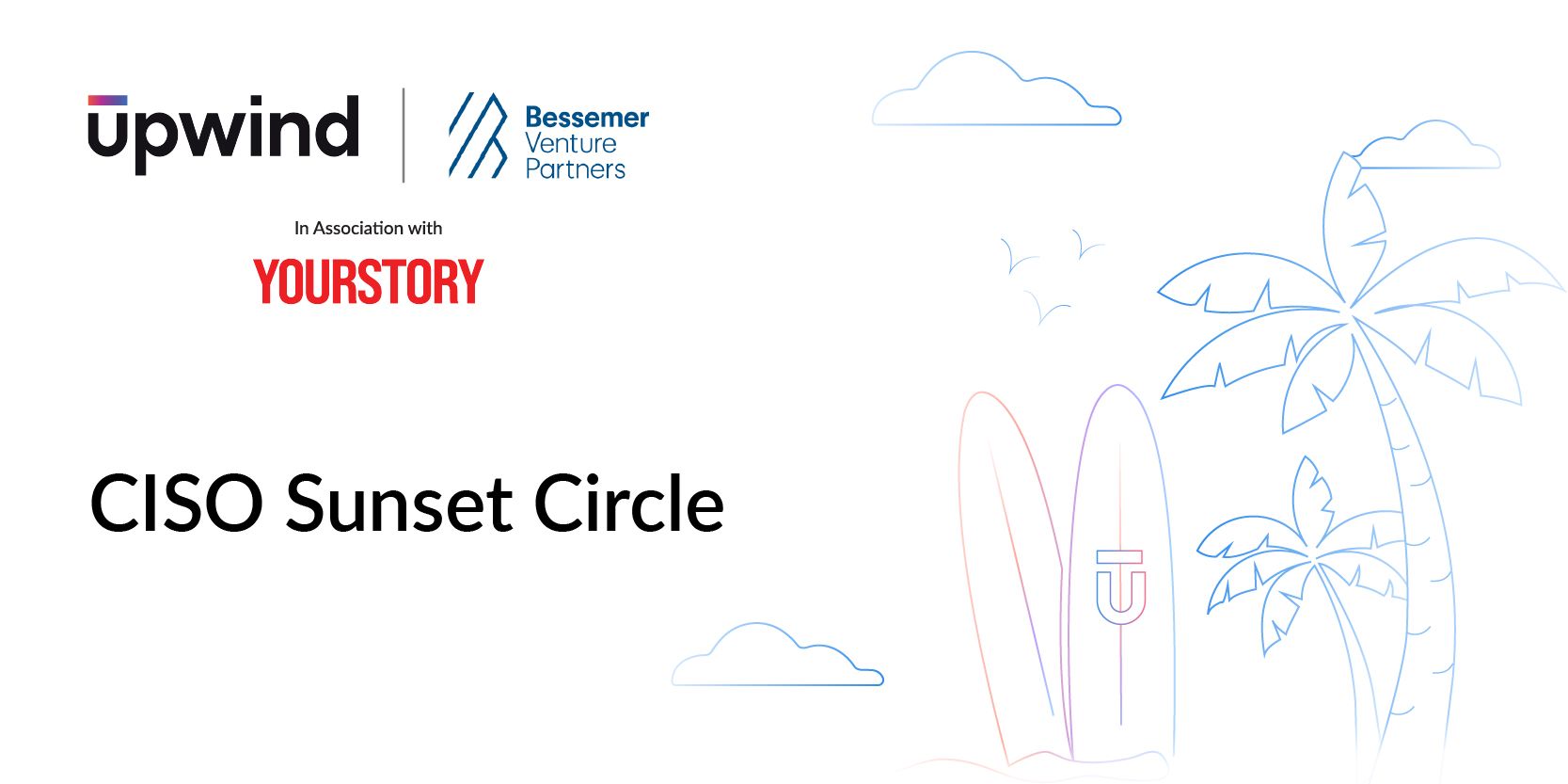 upwind

Bessemer Venture Partners

In Association with

YOURSTORY

CISO Sunset Circle